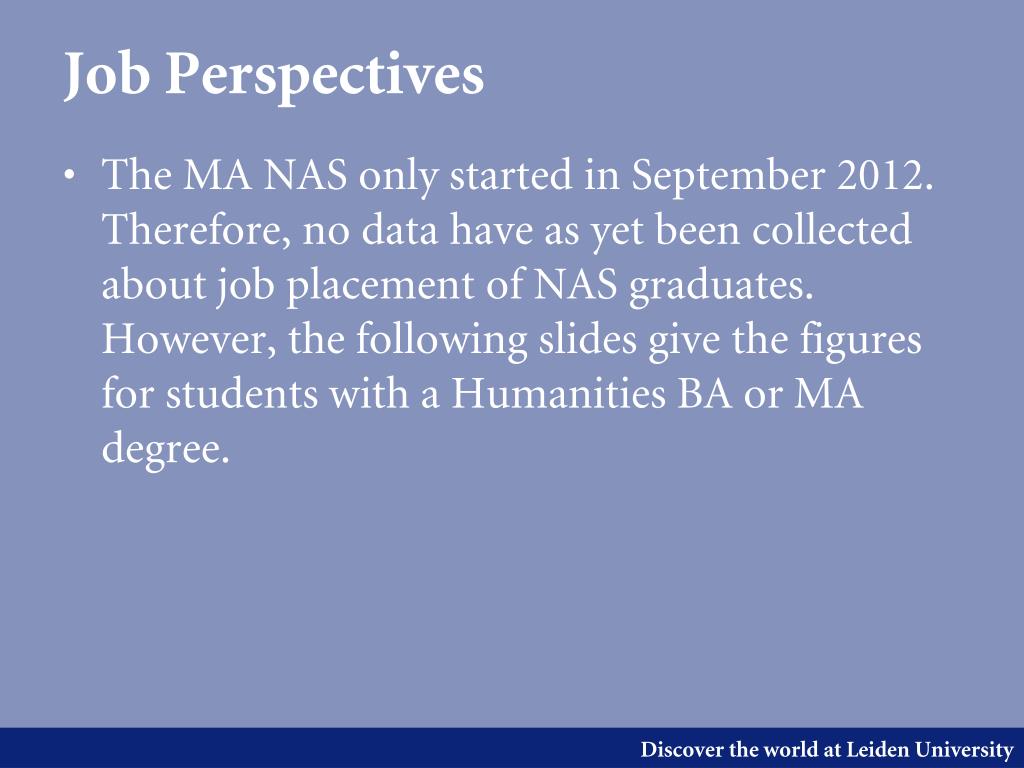 Job Perspectives

• The MA NAS only started in September 2012. Therefore, no data have as yet been collected about job placement of NAS graduates. However, the following slides give the figures for students with a Humanities BA or MA degree.

Discover the world at Leiden University